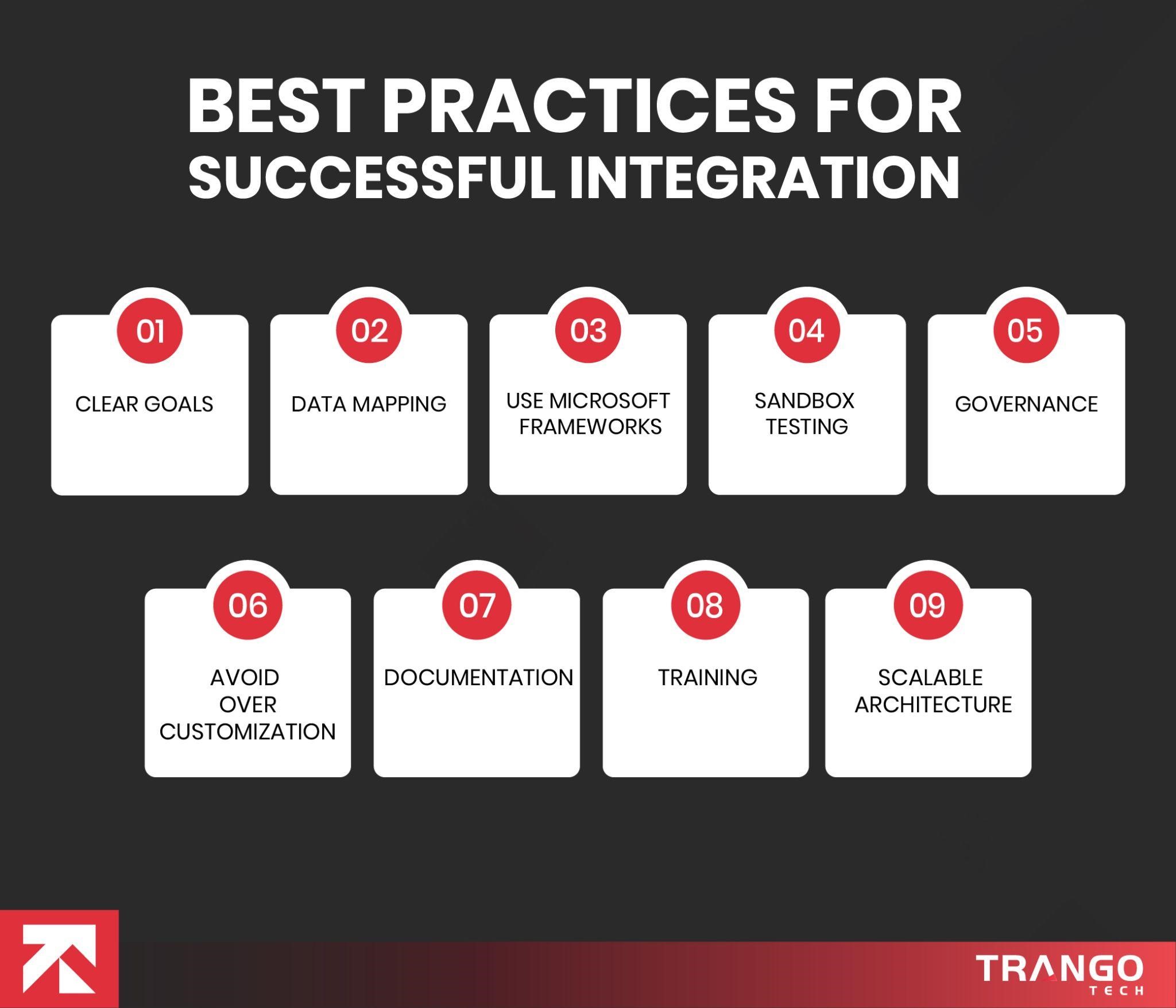 BEST PRACTICES FOR SUCCESSFUL INTEGRATION

01
CLEAR GOALS

02
DATA MAPPING

03
USE MICROSOFT FRAMEWORKS

04
SANDBOX TESTING

05
GOVERNANCE

06
AVOID OVER CUSTOMIZATION

07
DOCUMENTATION

08
TRAINING

09
SCALABLE ARCHITECTURE

TRANGO TECH